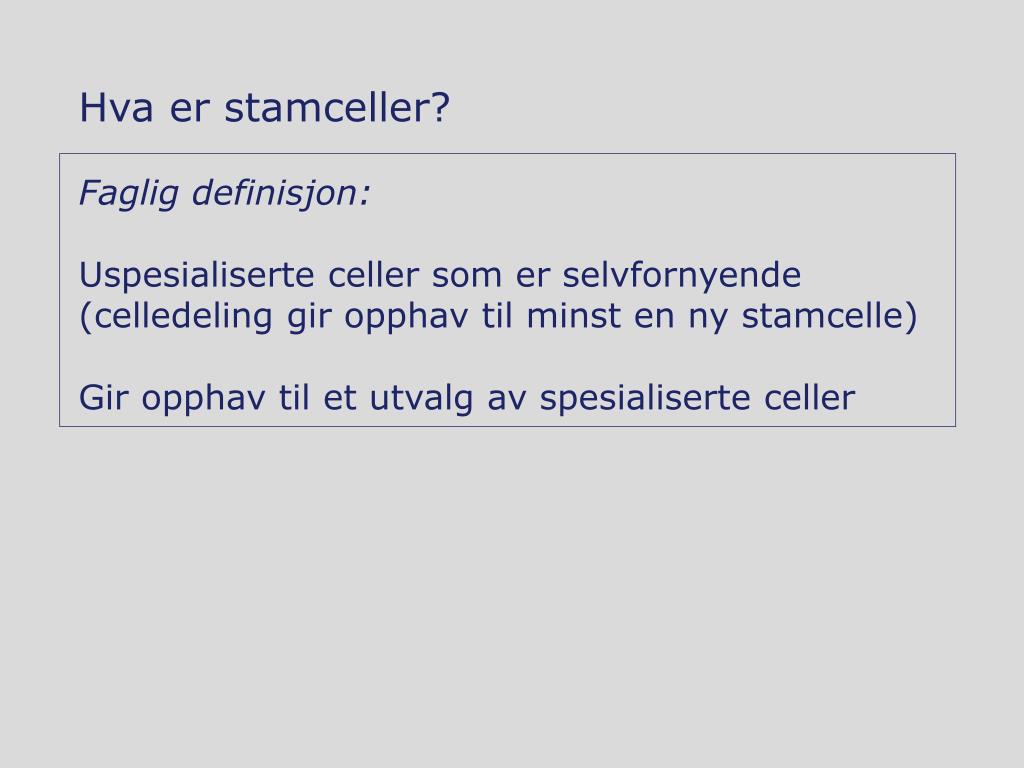 Hva er stamceller?

Faglig definisjon:

Uspesialiserte celler som er selvfornyende (celledeling gir opphav til minst en ny stamcelle)

Gir opphav til et utvalg av spesialiserte celler